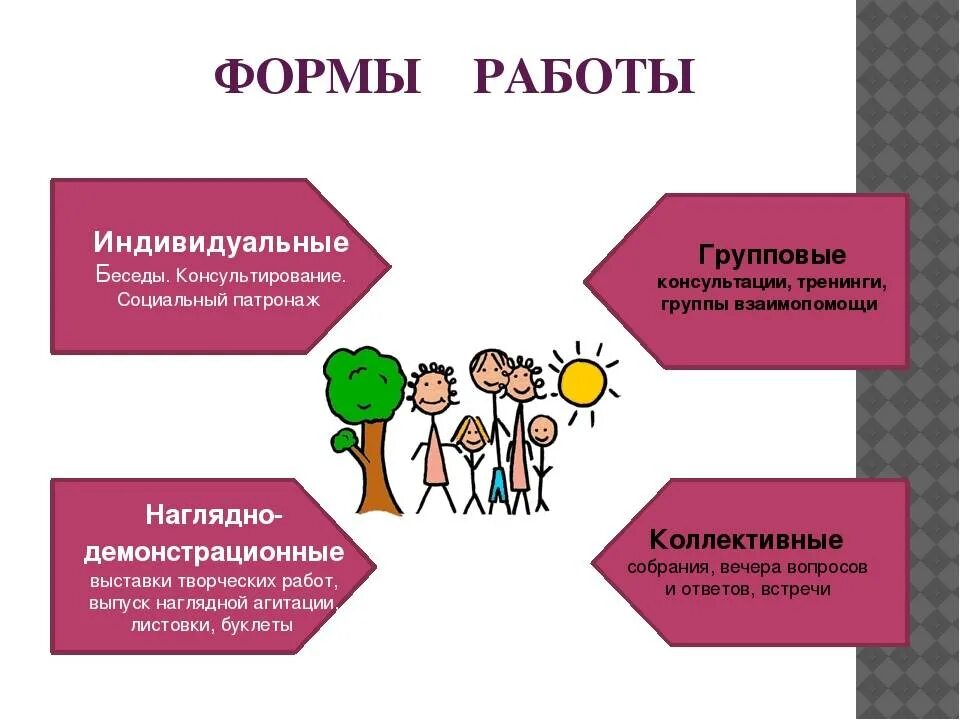 ФОРМЫ РАБОТЫ

Индивидуальные
Беседы. Консультирование. Социальный патронаж

Групповые
консультации, тренинги, группы взаимопомощи

Наглядно-демонстрационные
выставки творческих работ, выпуск наглядной агитации, листовки, буклеты

Коллективные
собрания, вечера вопросов и ответов, встречи